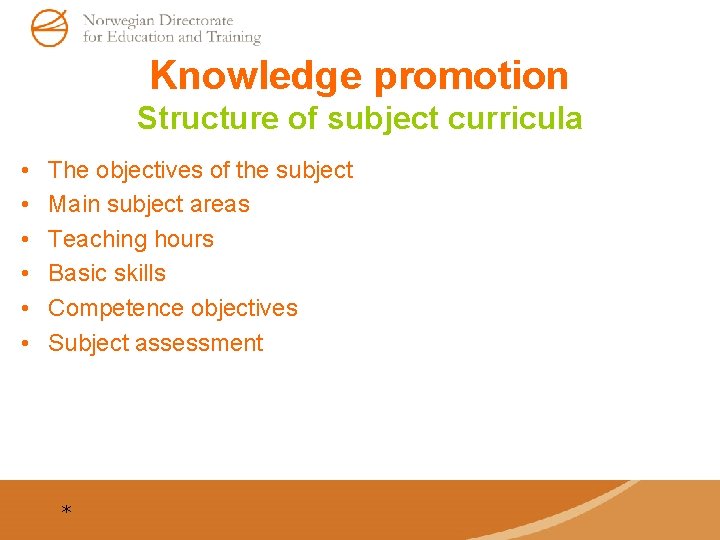 Norwegian Directorate
for Education and Training

Knowledge promotion
Structure of subject curricula

• The objectives of the subject
• Main subject areas
• Teaching hours
• Basic skills
• Competence objectives
• Subject assessment

*